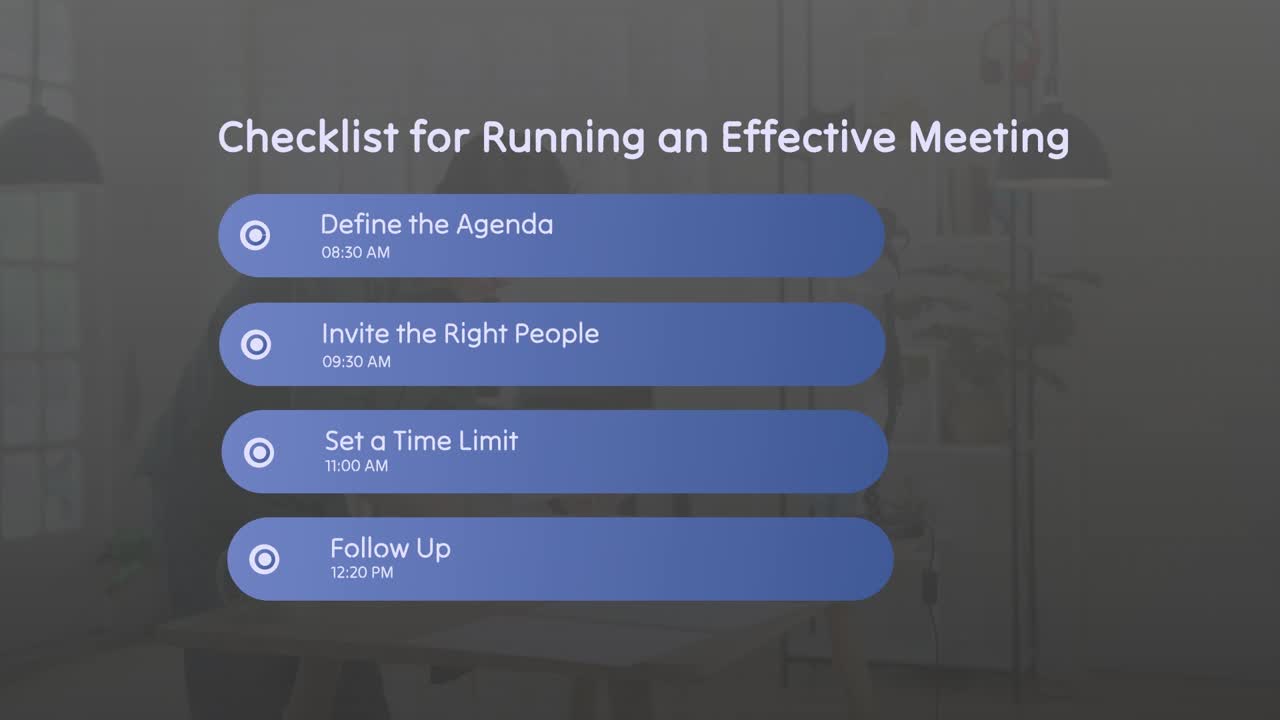 Checklist for Running an Effective Meeting

Define the Agenda
08:30 AM

Invite the Right People
09:30 AM

Set a Time Limit
11:00 AM

Follow Up
12:20 PM